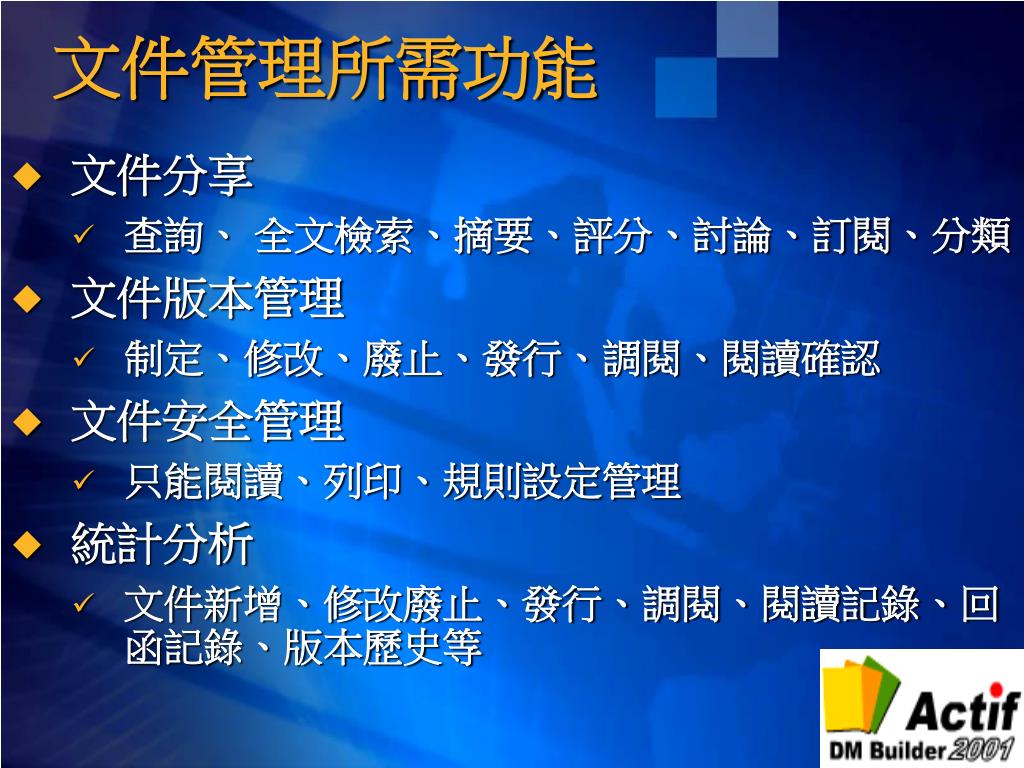 文件管理所需功能

◆ 文件分享

✓ 查詢、 全文檢索、摘要、評分、討論、訂閱、分類

◆ 文件版本管理

✓ 制定、修改、廢止、發行、調閱、閱讀確認

◆ 文件安全管理

✓ 只能閱讀、列印、規則設定管理

◆ 統計分析

✓ 文件新增、修改廢止、發行、調閱、閱讀記錄、回函記錄、版本歷史等

Actif
DM Builder 2001